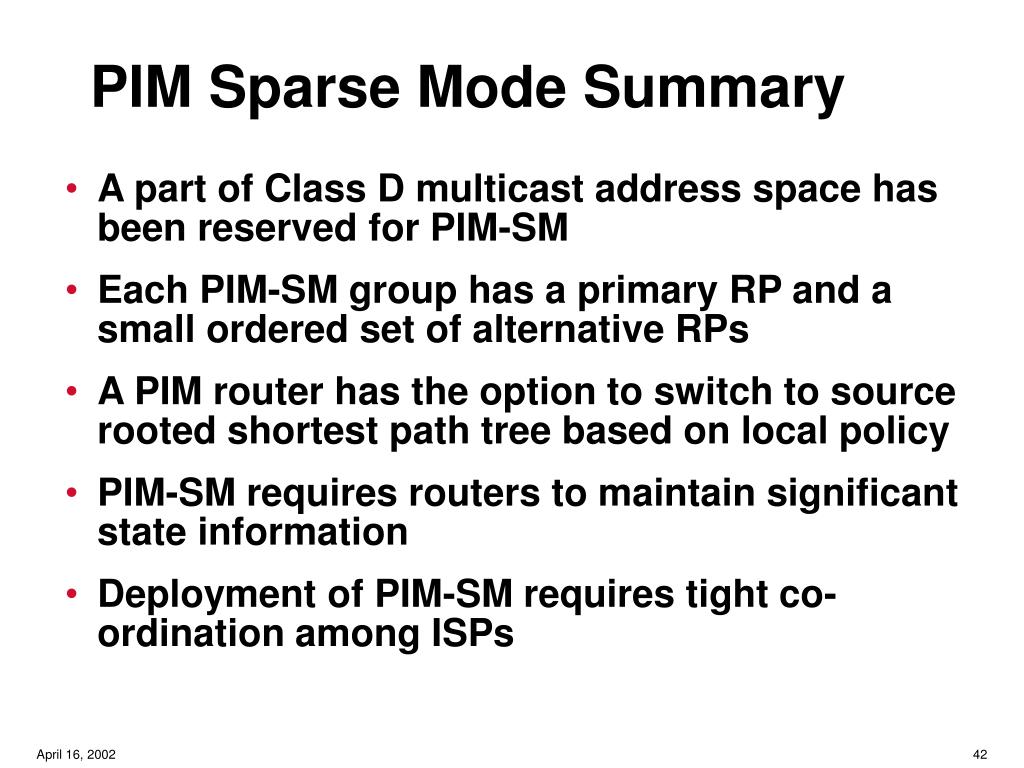 PIM Sparse Mode Summary

• A part of Class D multicast address space has been reserved for PIM-SM

• Each PIM-SM group has a primary RP and a small ordered set of alternative RPs

• A PIM router has the option to switch to source rooted shortest path tree based on local policy

• PIM-SM requires routers to maintain significant state information

• Deployment of PIM-SM requires tight co-ordination among ISPs

April 16, 2002

42